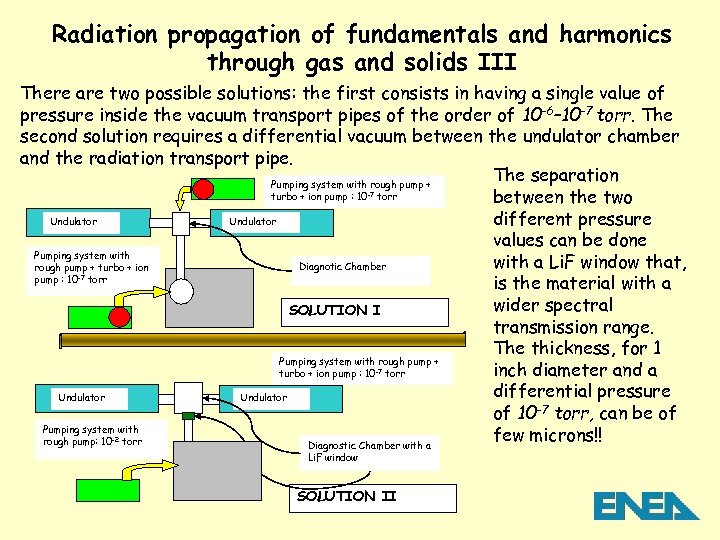 Radiation propagation of fundamentals and harmonics through gas and solids III

There are two possible solutions: the first consists in having a single value of pressure inside the vacuum transport pipes of the order of $10^{-6}$–$10^{-7}$ torr. The second solution requires a differential vacuum between the undulator chamber and the radiation transport pipe.

Pumping system with rough pump + turbo + ion pump : $10^{-7}$ torr

Undulator

Undulator

Pumping system with rough pump + turbo + ion pump : $10^{-7}$ torr

Diagnotic Chamber

SOLUTION I

Pumping system with rough pump + turbo + ion pump : $10^{-7}$ torr

Undulator

Undulator

Pumping system with rough pump: $10^{-2}$ torr

Diagnostic Chamber with a LiF window

SOLUTION II

The separation between the two different pressure values can be done with a LiF window that, is the material with a wider spectral transmission range. The thickness, for 1 inch diameter and a differential pressure of $10^{-7}$ torr, can be of few microns!!

ENEA